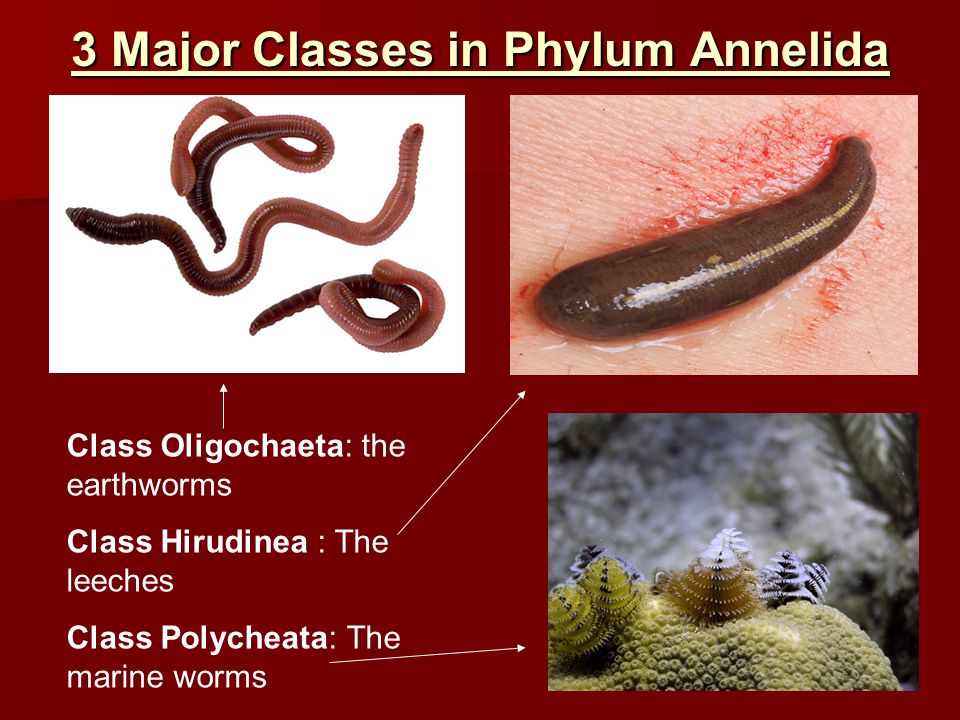 3 Major Classes in Phylum Annelida

Class Oligochaeta: the earthworms

Class Hirudinea : The leeches

Class Polycheata: The marine worms